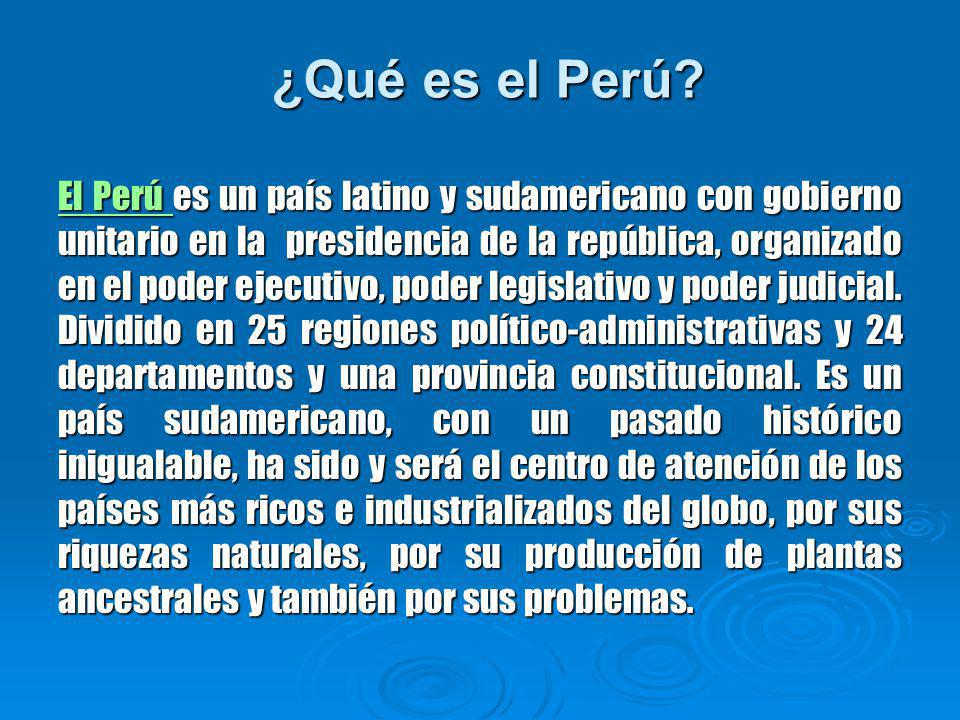 ¿Qué es el Perú?

El Perú es un país latino y sudamericano con gobierno unitario en la presidencia de la república, organizado en el poder ejecutivo, poder legislativo y poder judicial. Dividido en 25 regiones político-administrativas y 24 departamentos y una provincia constitucional. Es un país sudamericano, con un pasado histórico inigualable, ha sido y será el centro de atención de los países más ricos e industrializados del globo, por sus riquezas naturales, por su producción de plantas ancestrales y también por sus problemas.